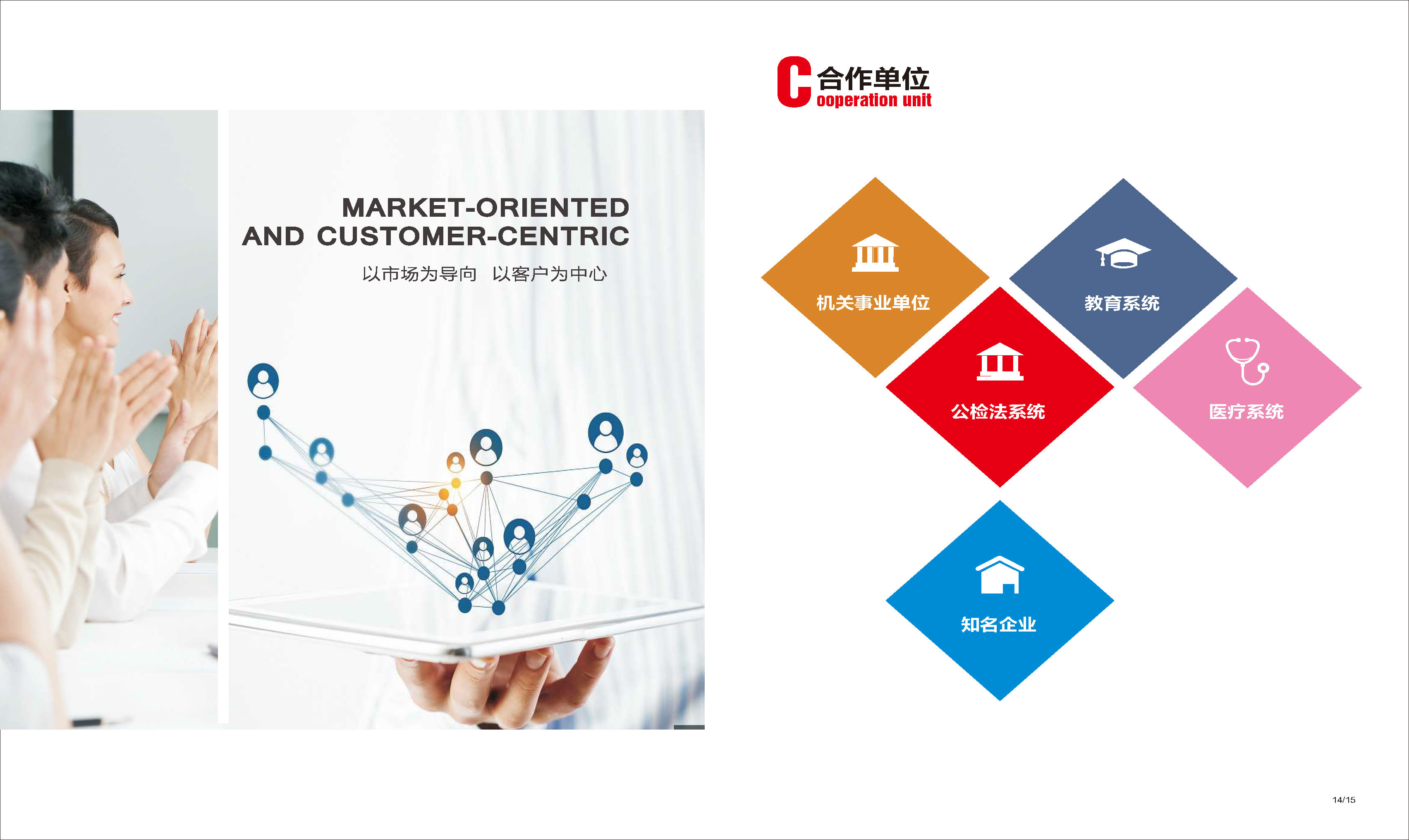 MARKET-ORIENTED
AND CUSTOMER-CENTRIC

以市场为导向 以客户为中心

C 合作单位
ooperation unit

机关事业单位

教育系统

公检法系统

医疗系统

知名企业

14/15